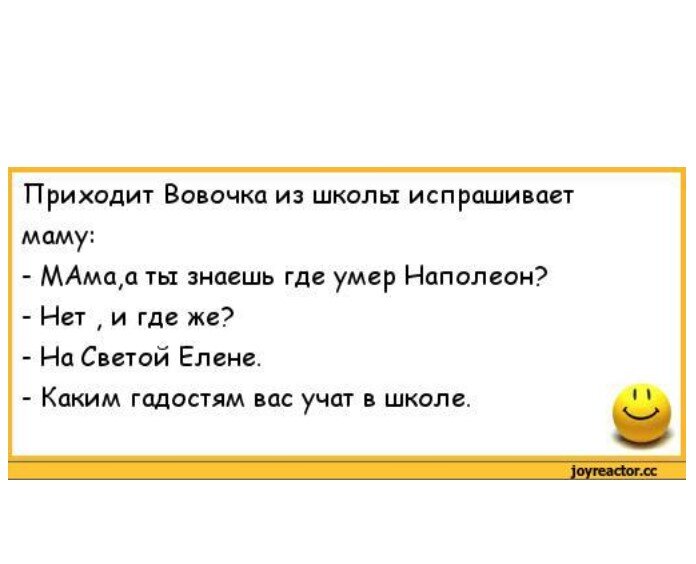 Приходит Вовочка из школы испрашивает маму:
- МАма,а ты знаешь где умер Наполеон?
- Нет , и где же?
- На Светой Елене.
- Каким гадостям вас учат в школе.

joyreactor.cc